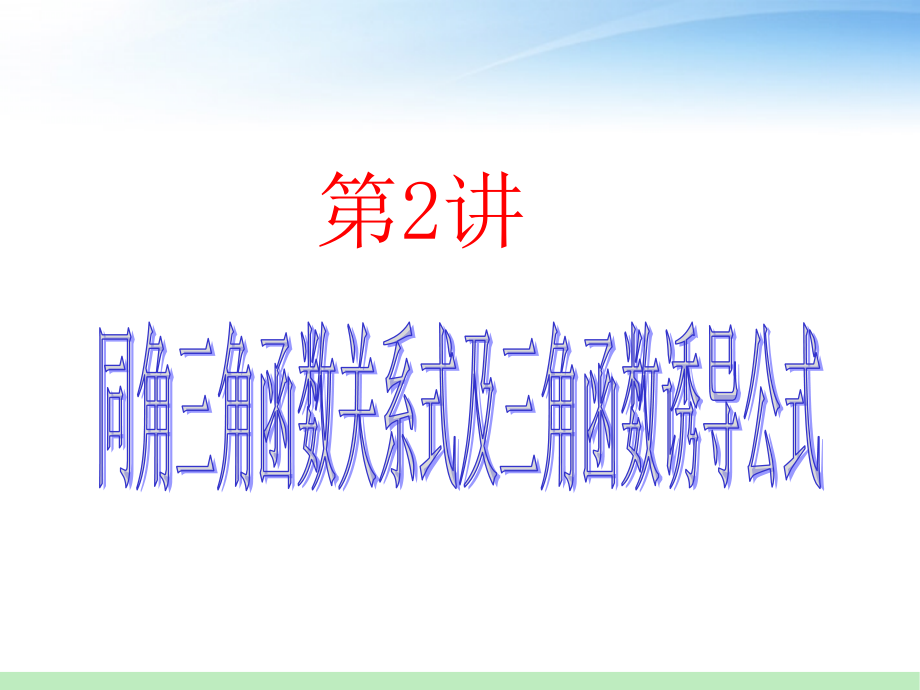 第2讲

同角三角函数关系式及三角函数诱导公式